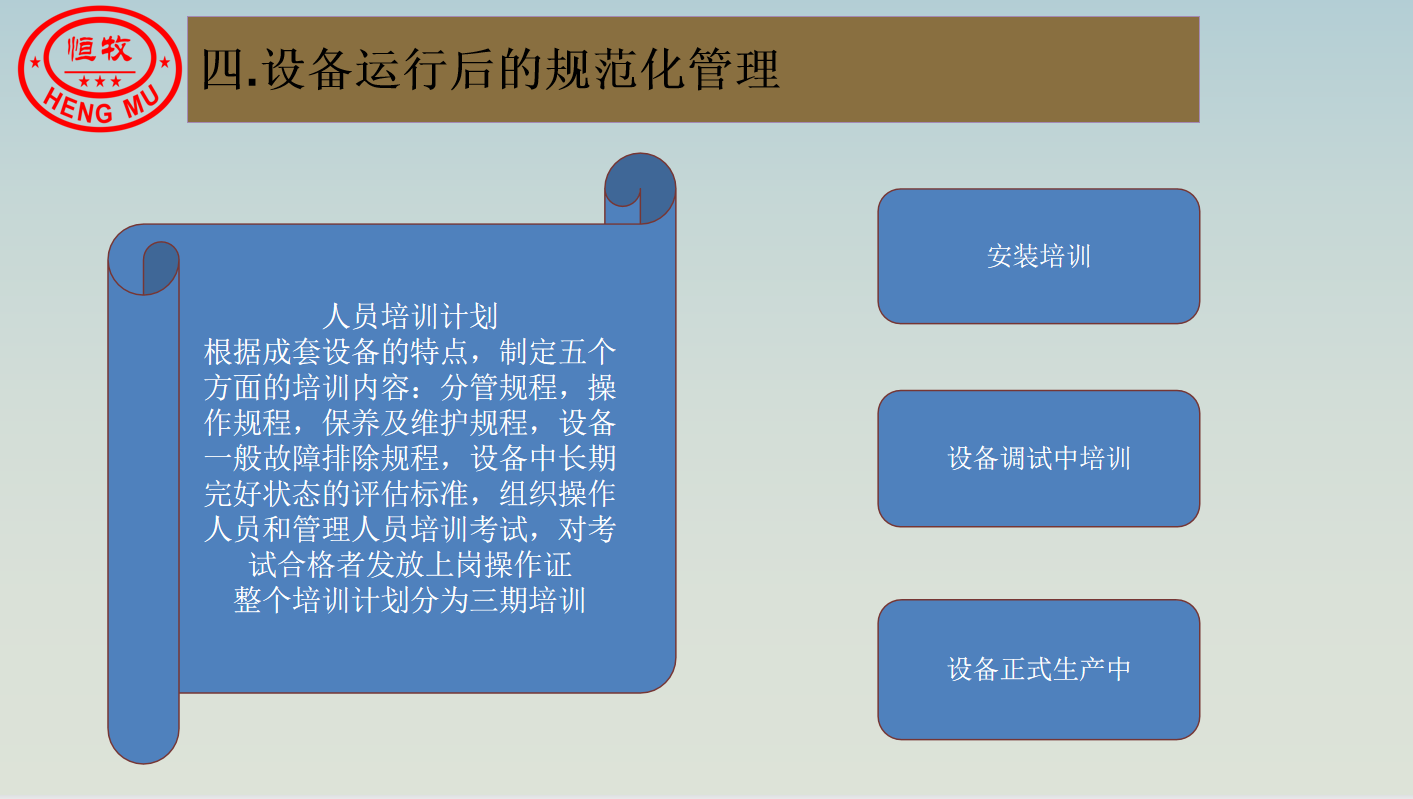 恒牧
★★★
HENG MU

四.设备运行后的规范化管理

人员培训计划
根据成套设备的特点，制定五个方面的培训内容：分管规程，操作规程，保养及维护规程，设备一般故障排除规程，设备中长期完好状态的评估标准，组织操作人员和管理人员培训考试，对考试合格者发放上岗操作证
整个培训计划分为三期培训

安装培训

设备调试中培训

设备正式生产中